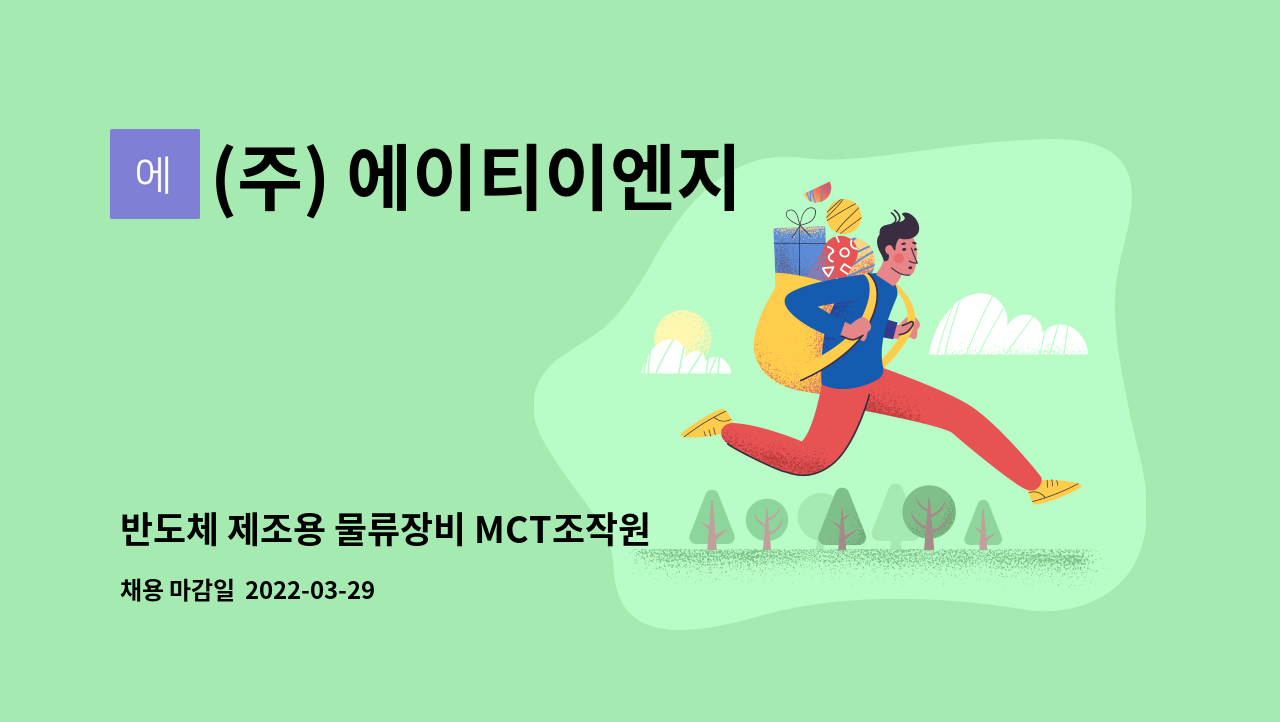 에

(주) 에이티이엔지

반도체 제조용 물류장비 MCT조작원

채용 마감일 2022-03-29